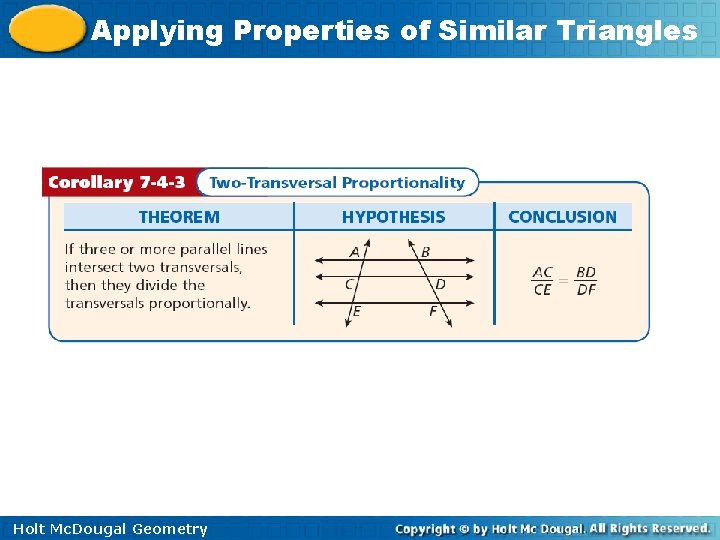 Applying Properties of Similar Triangles

Corollary 7-4-3 Two-Transversal Proportionality

| THEOREM | HYPOTHESIS | CONCLUSION |
|---|---|---|
| If three or more parallel lines intersect two transversals, then they divide the transversals proportionally. | A B C D E F | $\frac{AC}{CE} = \frac{BD}{DF}$ |

Holt McDougal Geometry

Copyright © by Holt Mc Dougal. All Rights Reserved.